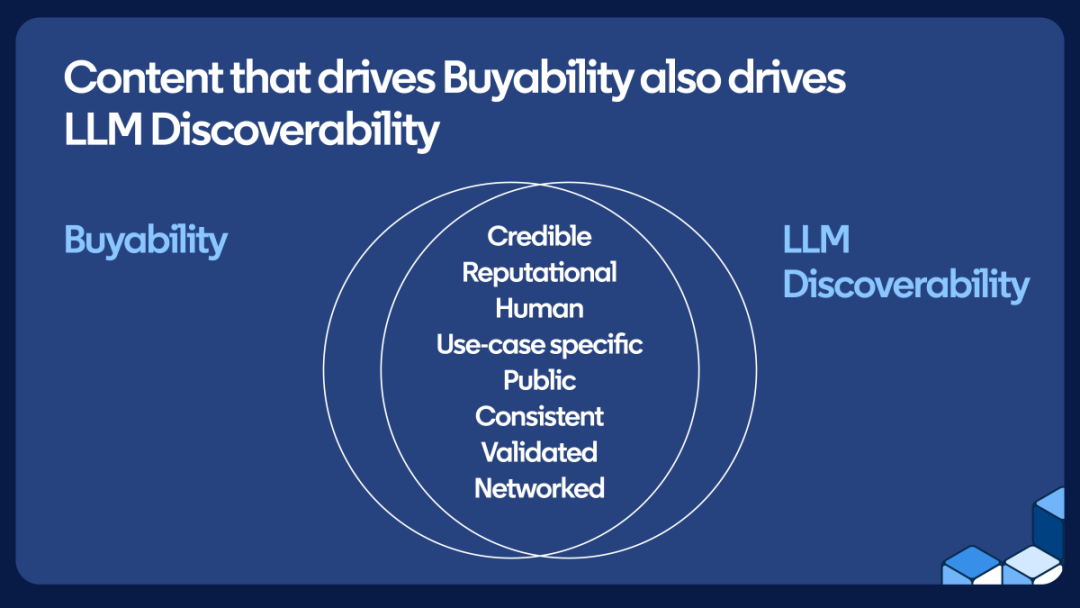 Content that drives Buyability also drives LLM Discoverability

Buyability

Credible
Reputational
Human
Use-case specific
Public
Consistent
Validated
Networked

LLM Discoverability